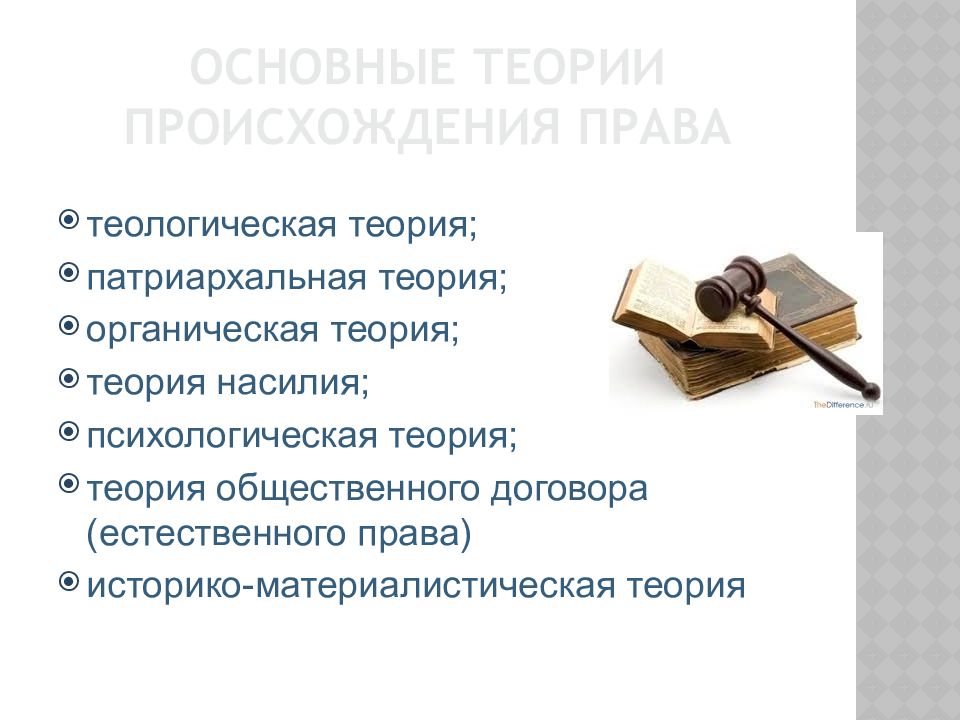 ОСНОВНЫЕ ТЕОРИИ ПРОИСХОЖДЕНИЯ ПРАВА

теологическая теория;
патриархальная теория;
органическая теория;
теория насилия;
психологическая теория;
теория общественного договора (естественного права)
историко-материалистическая теория

TheDifference.ru